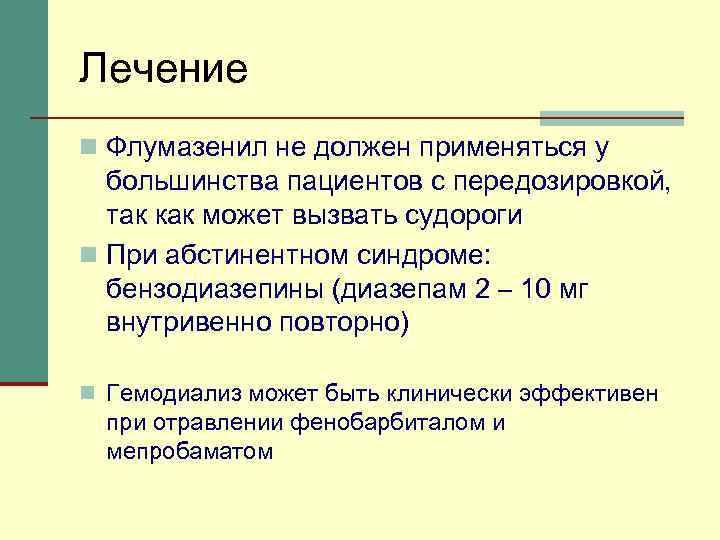 Лечение

Флумазенил не должен применяться у большинства пациентов с передозировкой, так как может вызвать судороги

При абстинентном синдроме: бензодиазепины (диазепам 2 – 10 мг внутривенно повторно)

Гемодиализ может быть клинически эффективен при отравлении фенобарбиталом и мепробаматом